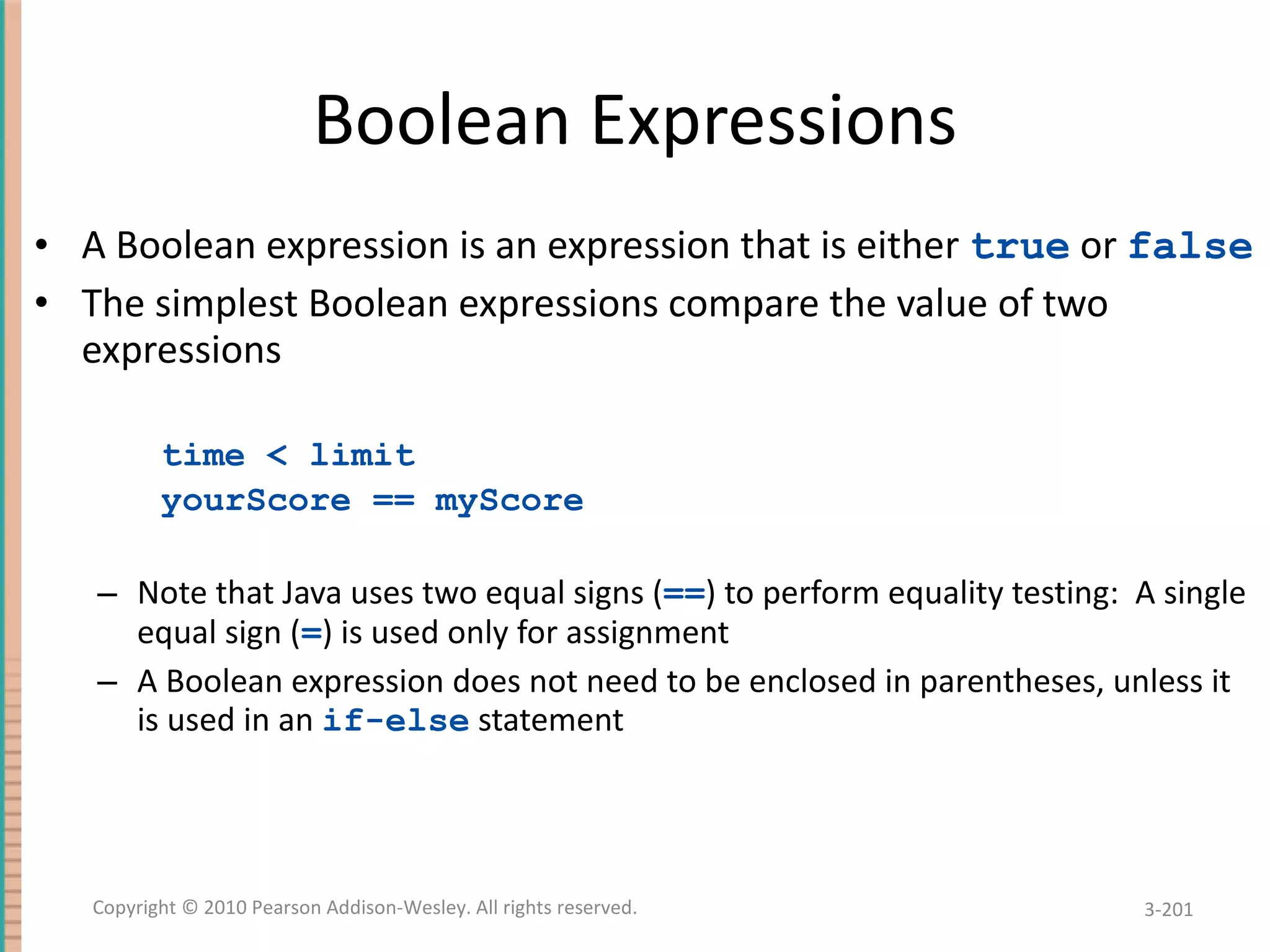 Boolean Expressions

• A Boolean expression is an expression that is either true or false

• The simplest Boolean expressions compare the value of two expressions

time < limit
yourScore == myScore

– Note that Java uses two equal signs (==) to perform equality testing: A single equal sign (=) is used only for assignment

– A Boolean expression does not need to be enclosed in parentheses, unless it is used in an if-else statement

Copyright © 2010 Pearson Addison-Wesley. All rights reserved.

3-201